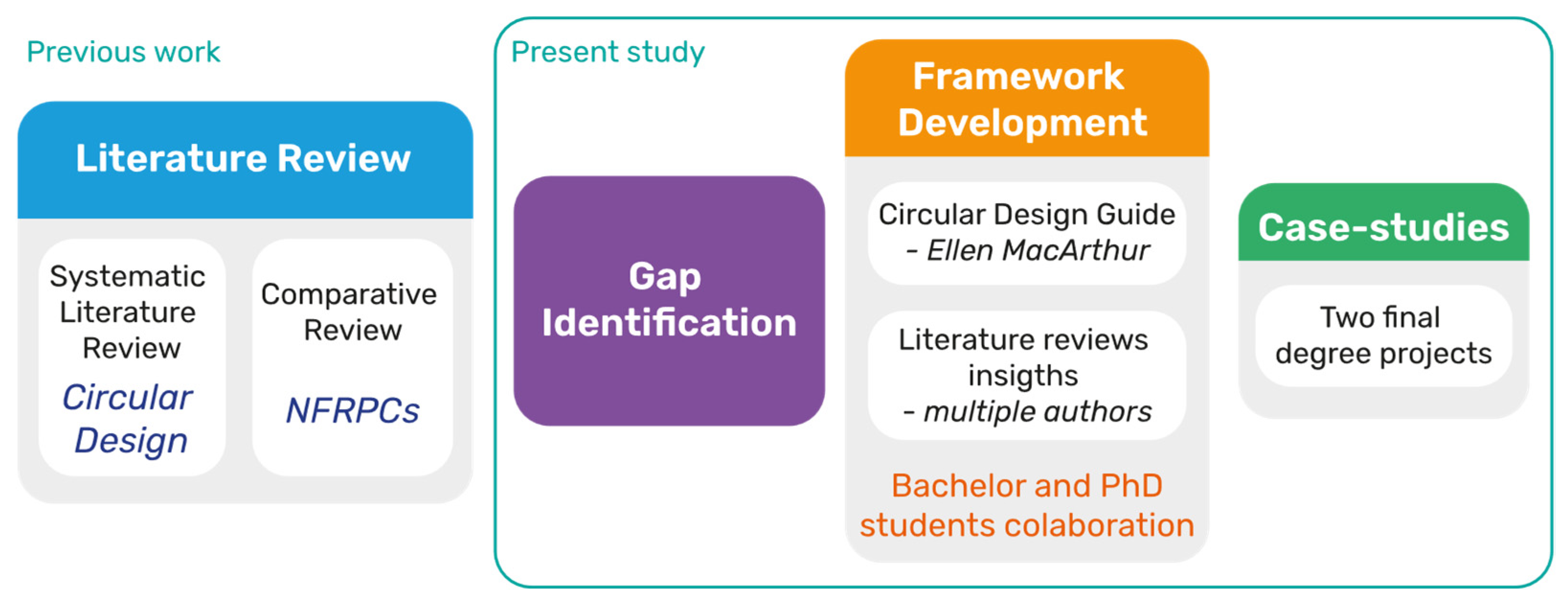 Previous work

Literature Review

Systematic Literature Review

Circular Design

Comparative Review

NFRPCs

Present study

Gap Identification

Framework Development

Circular Design Guide - Ellen MacArthur

Literature reviews insigths - multiple authors

Bachelor and PhD students colaboration

Case-studies

Two final degree projects